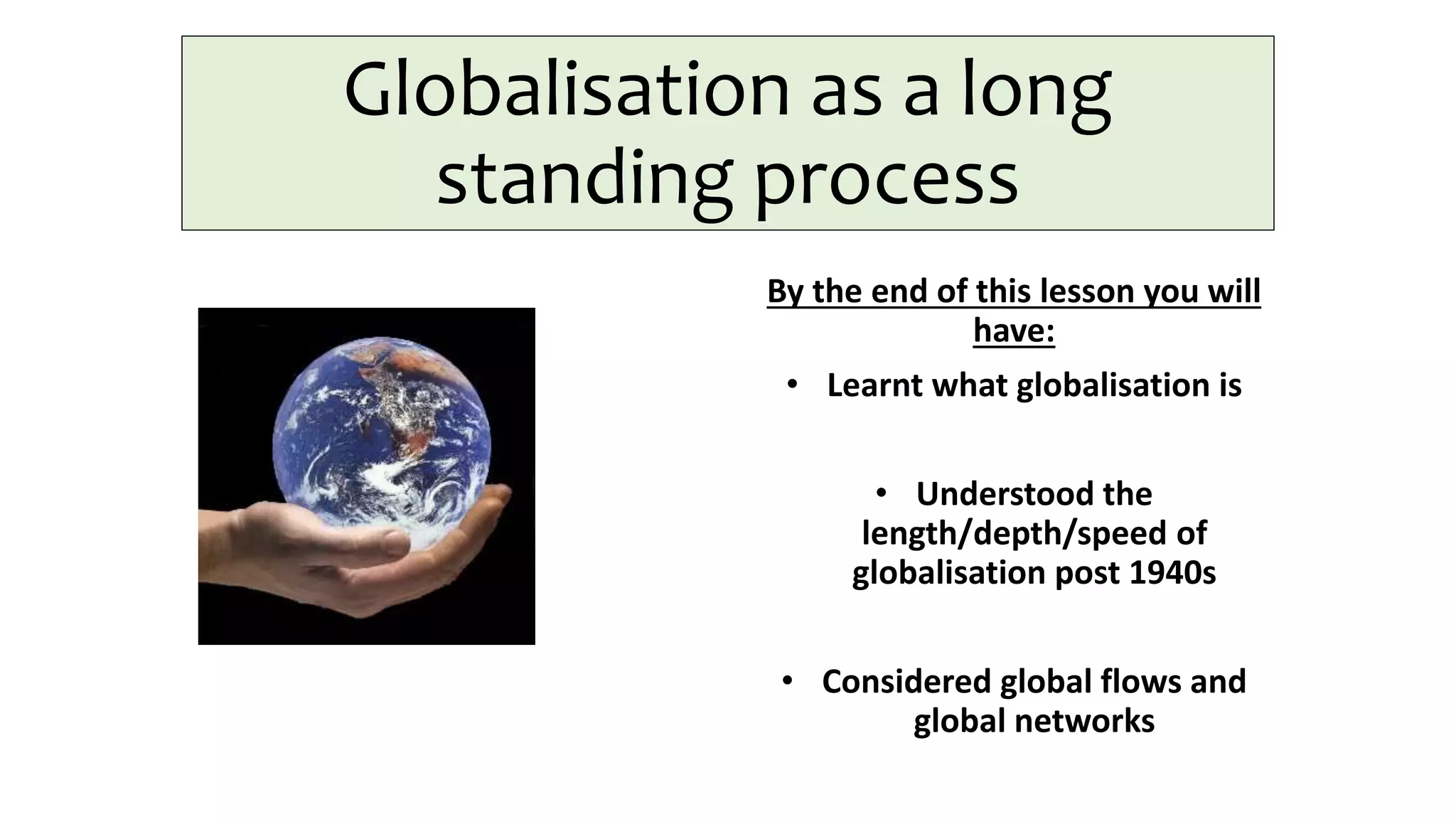 Globalisation as a long standing process

By the end of this lesson you will have:

• Learnt what globalisation is

• Understood the length/depth/speed of globalisation post 1940s

• Considered global flows and global networks